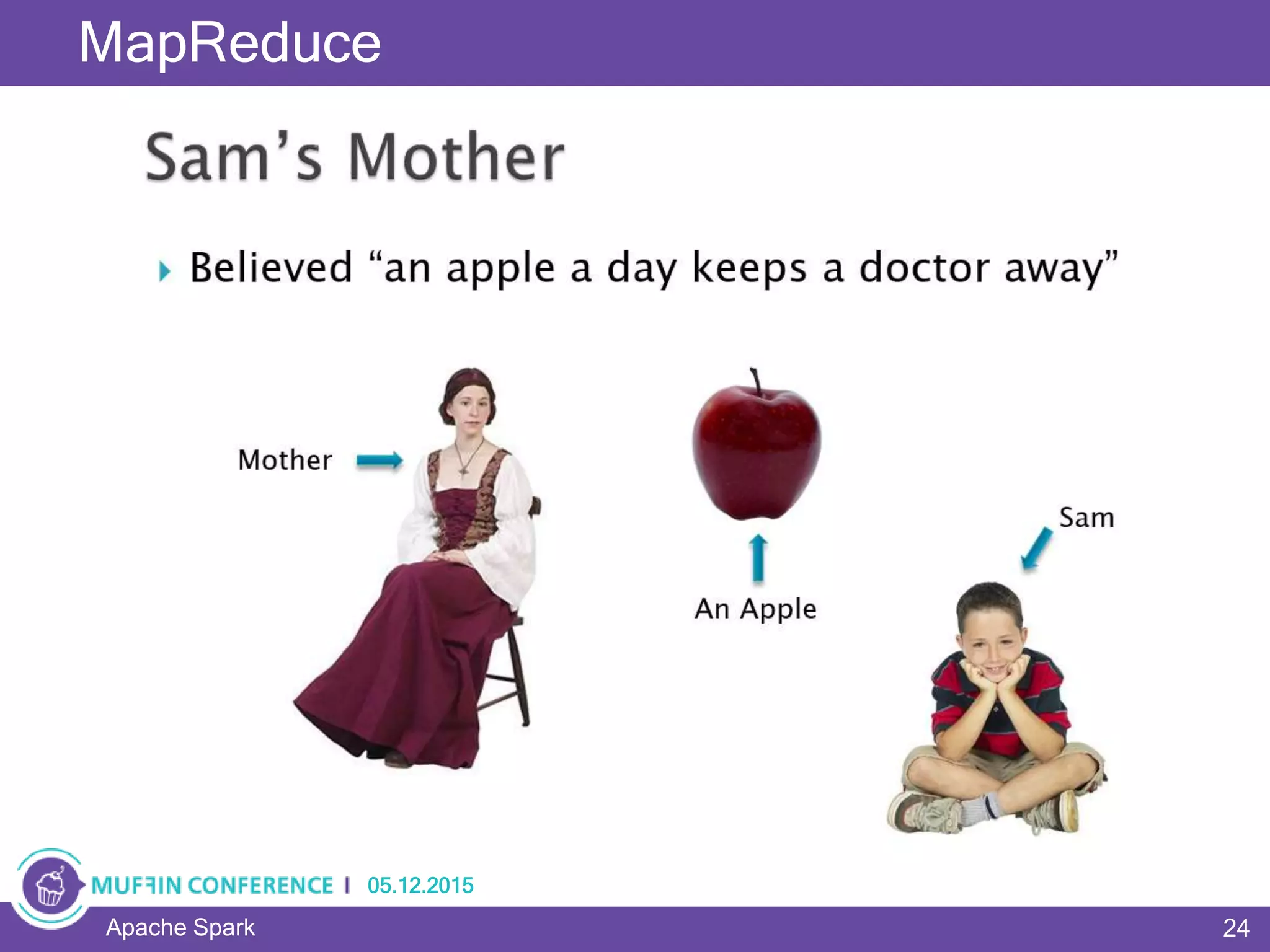 MapReduce

Sam's Mother

Believed "an apple a day keeps a doctor away"

Mother

An Apple

Sam

MUFFIN CONFERENCE | 05.12.2015

Apache Spark

24